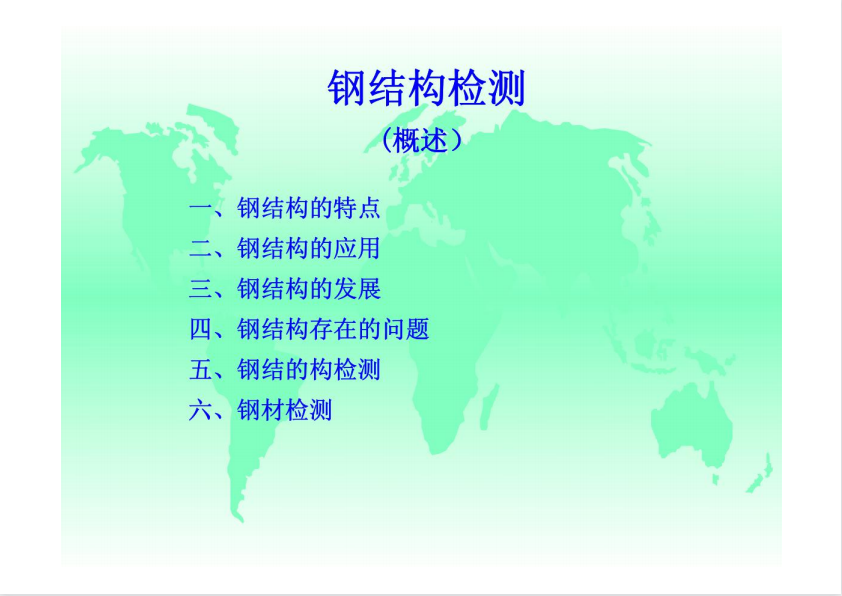 钢结构检测

（概述）

一、钢结构的特点
二、钢结构的应用
三、钢结构的发展
四、钢结构存在的问题
五、钢结的构检测
六、钢材检测